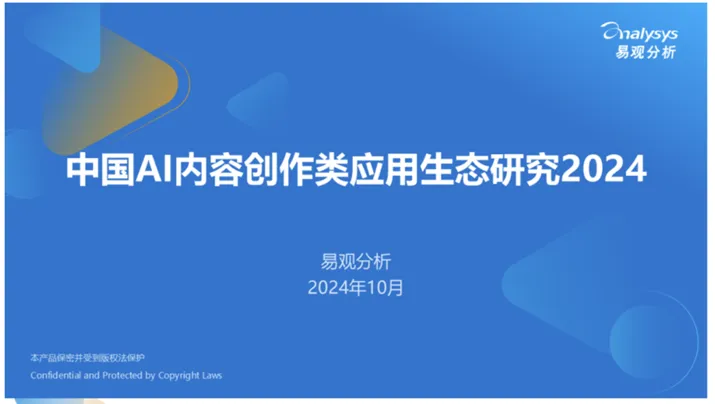 analysys
易观分析

中国AI内容创作类应用生态研究2024

易观分析
2024年10月

本产品保密并受到版权法保护
Confidential and Protected by Copyright Laws